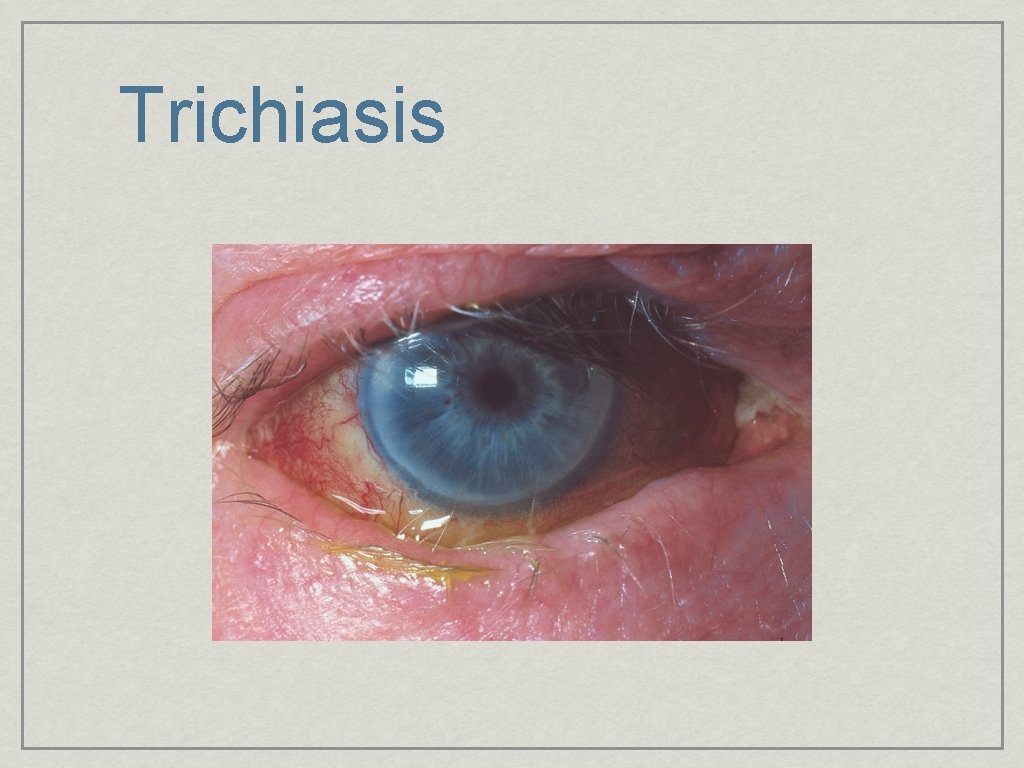 Trichiasis